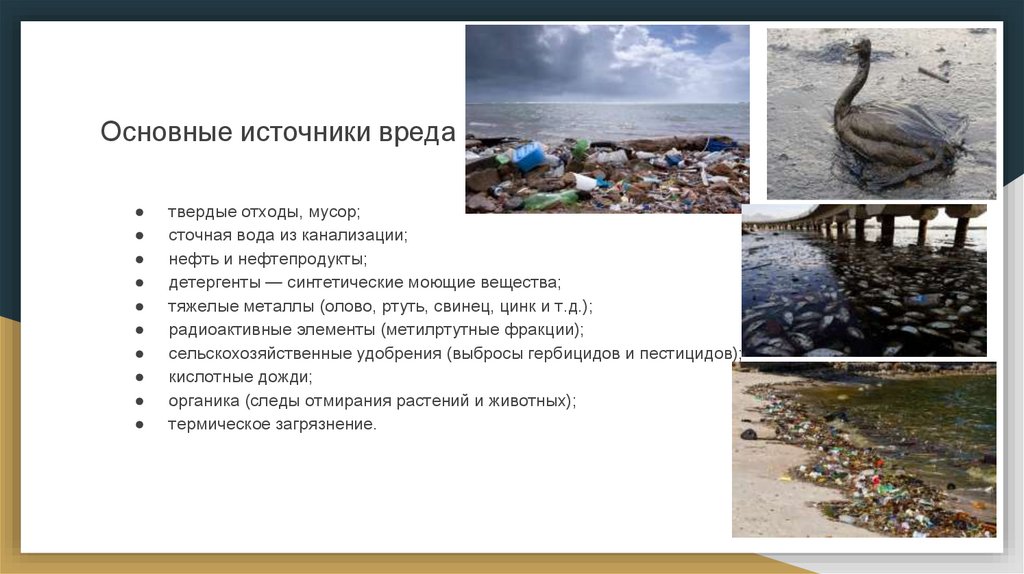 Основные источники вреда

● твердые отходы, мусор;
● сточная вода из канализации;
● нефть и нефтепродукты;
● детергенты — синтетические моющие вещества;
● тяжелые металлы (олово, ртуть, свинец, цинк и т.д.);
● радиоактивные элементы (метилртутные фракции);
● сельскохозяйственные удобрения (выбросы гербицидов и пестицидов);
● кислотные дожди;
● органика (следы отмирания растений и животных);
● термическое загрязнение.